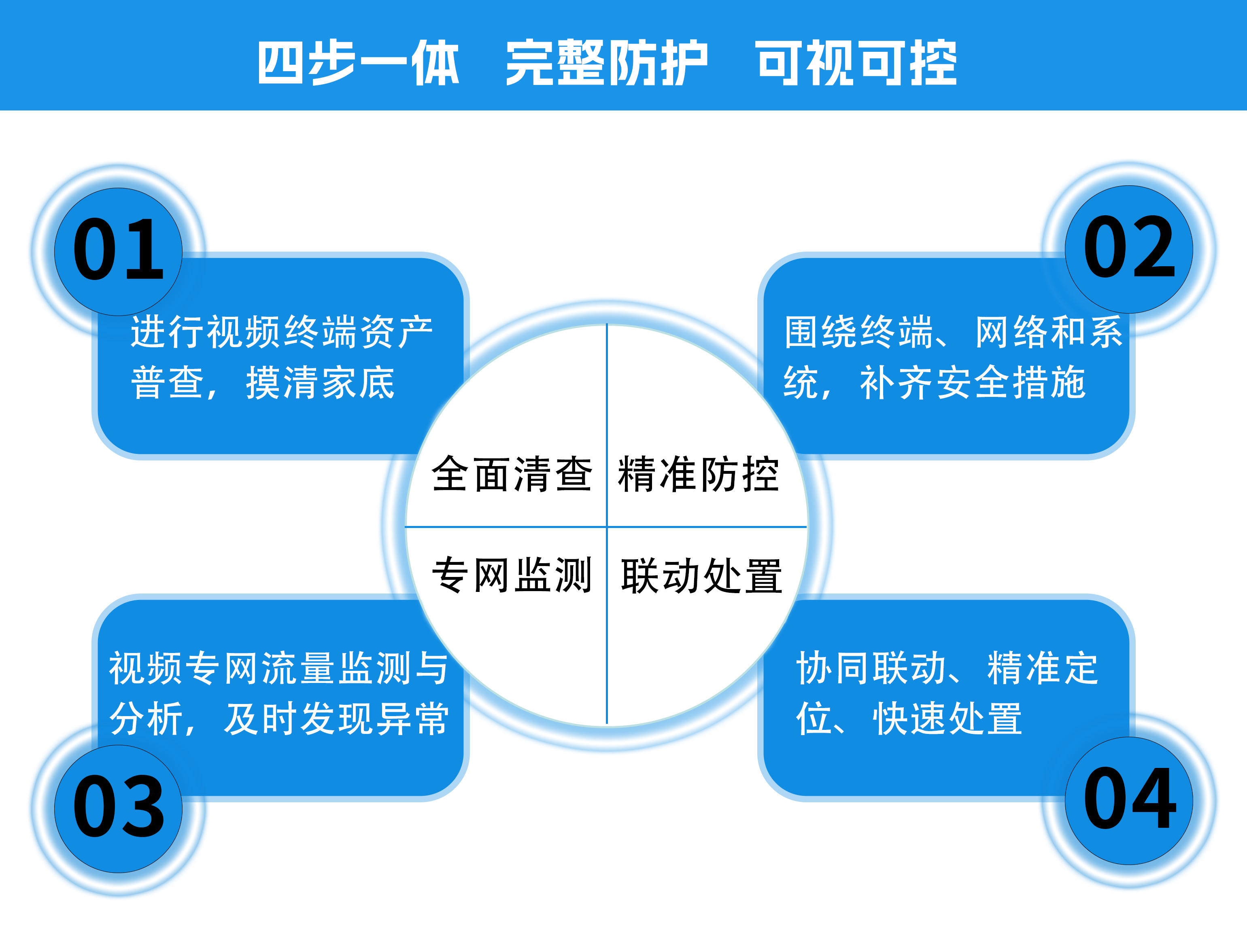 四步一体　完整防护　可视可控

01

进行视频终端资产普查，摸清家底

02

围绕终端、网络和系统，补齐安全措施

全面清查

精准防控

专网监测

联动处置

视频专网流量监测与分析，及时发现异常

03

协同联动、精准定位、快速处置

04